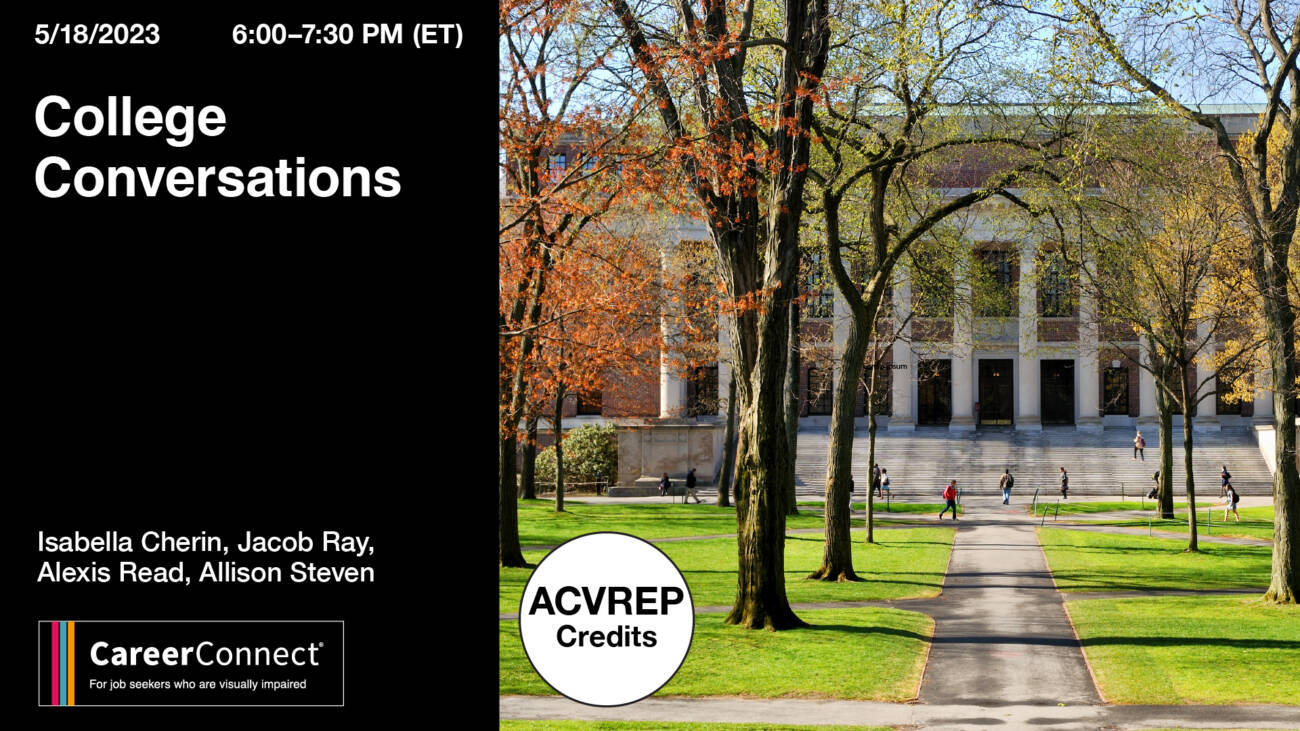 5/18/2023 6:00–7:30 PM (ET)

College Conversations

Isabella Cherin, Jacob Ray, Alexis Read, Allison Steven

CareerConnect®
For job seekers who are visually impaired

ACVREP Credits